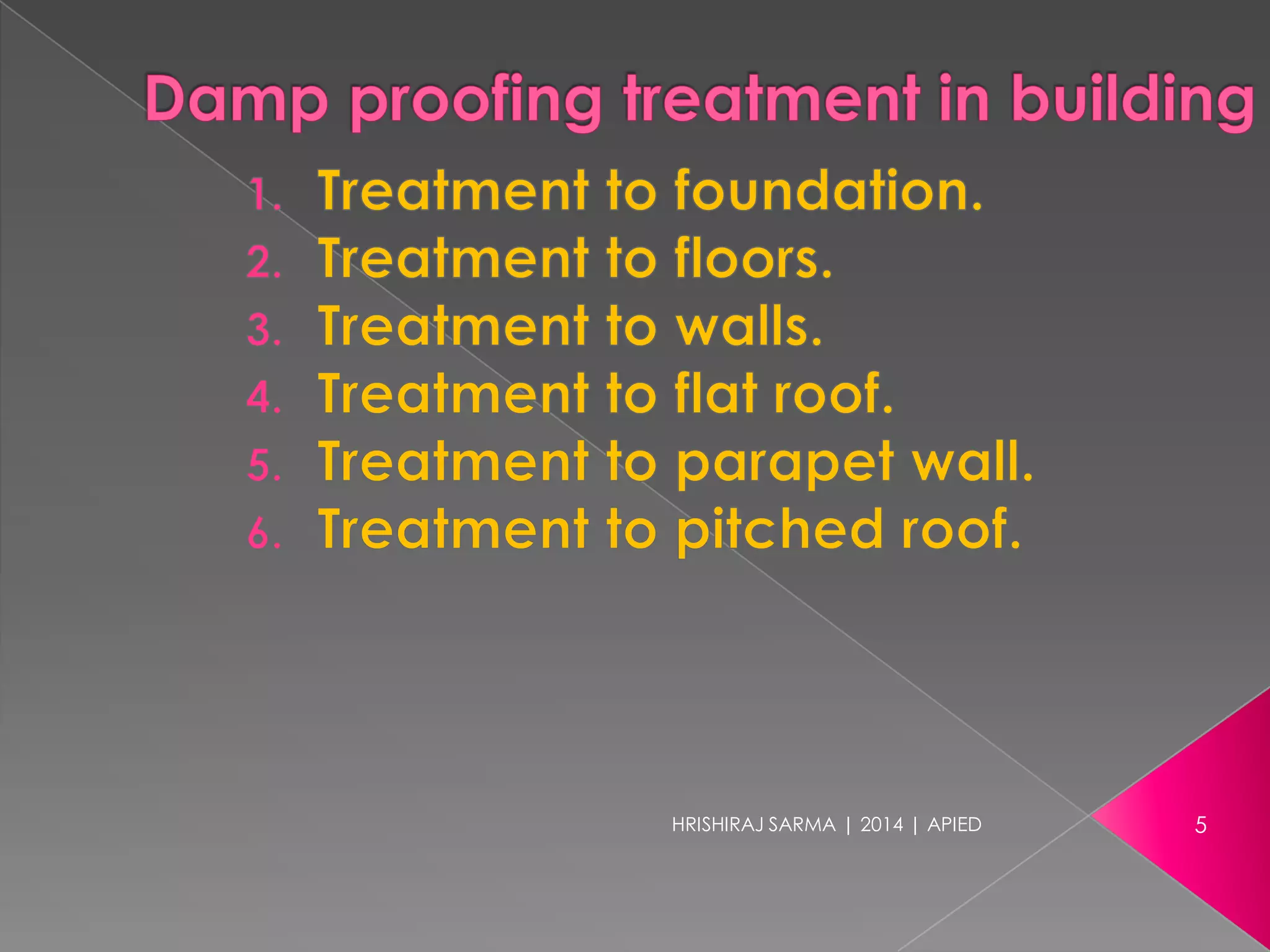 Damp proofing treatment in building

1. Treatment to foundation.
2. Treatment to floors.
3. Treatment to walls.
4. Treatment to flat roof.
5. Treatment to parapet wall.
6. Treatment to pitched roof.

HRISHIRAJ SARMA | 2014 | APIED

5